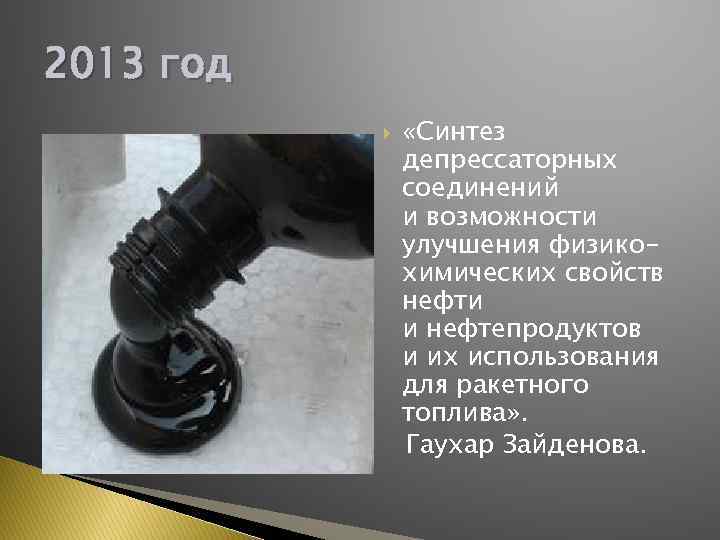 2013 год

«Синтез депрессаторных соединений и возможности улучшения физико-химических свойств нефти и нефтепродуктов и их использования для ракетного топлива».
Гаухар Зайденова.